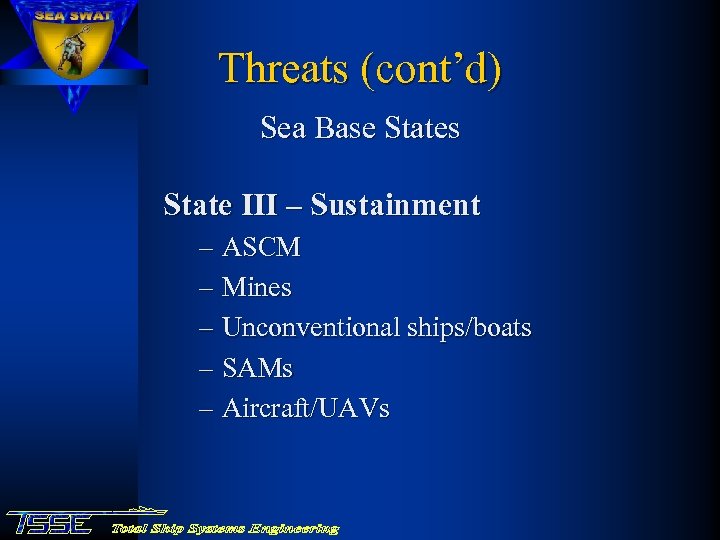 SEA SWAT

Threats (cont'd)

Sea Base States

State III – Sustainment

– ASCM

– Mines

– Unconventional ships/boats

– SAMs

– Aircraft/UAVs

TSSE Total Ship Systems Engineering